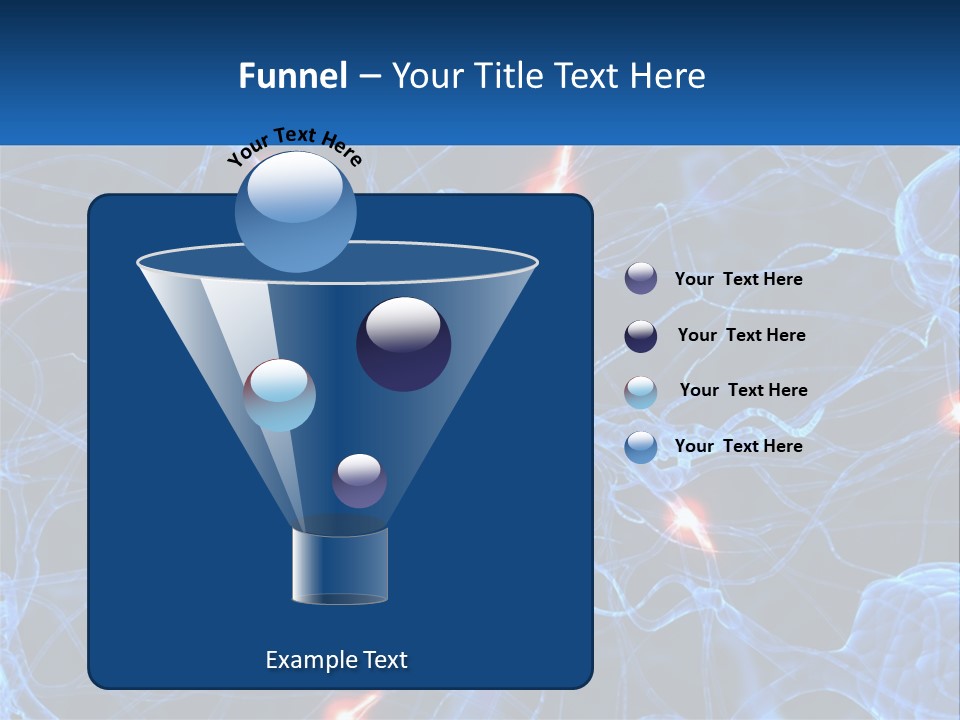 Funnel – Your Title Text Here

Your Text Here

Your Text Here

Your Text Here

Your Text Here

Your Text Here

Example Text